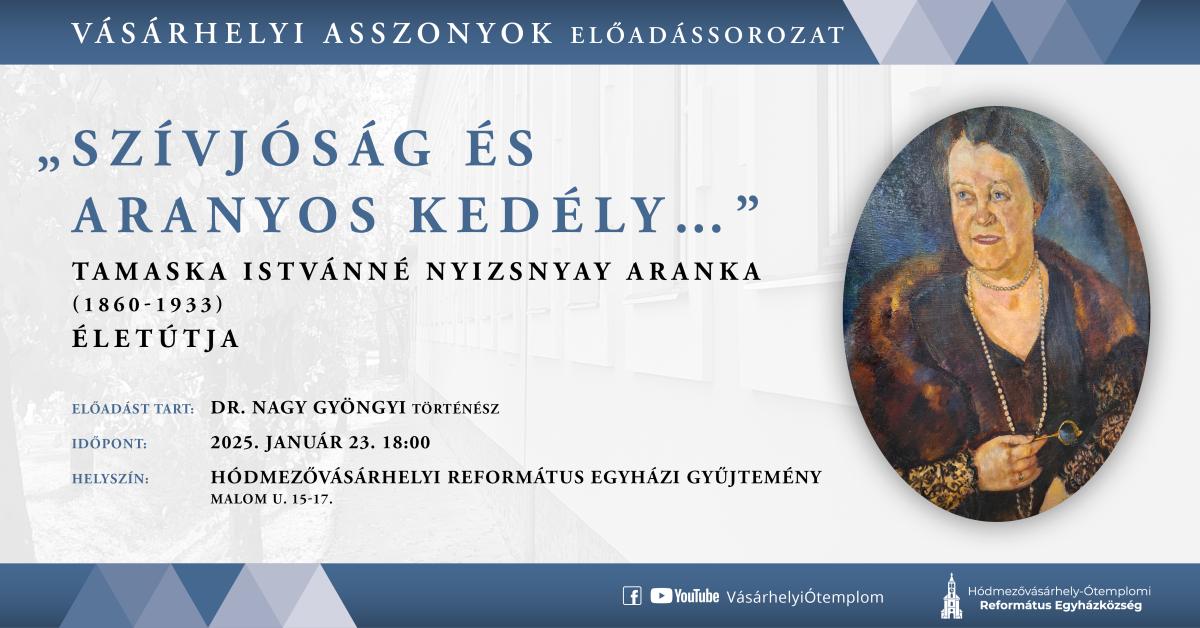 VÁSÁRHELYI ASSZONYOK ELŐADÁSSOROZAT

„SZÍVJÓSÁG ÉS ARANYOS KEDÉLY...”

TAMASKA ISTVÁNNÉ NYIZSNYAY ARANKA (1860-1933) ÉLETÚTJA

ELŐADÁST TART: DR. NAGY GYÖNGYI TÖRTÉNÉSZ

IDŐPONT: 2025. JANUÁR 23. 18:00

HELYSZÍN: HÓDMEZŐVÁSÁRHELYI REFORMÁTUS EGYHÁZI GYŰJTEMÉNY
MALOM U. 15-17.

YouTube VásárhelyiÓtemplom

Hódmezővásárhely-Ótemplomi
Református Egyházközség